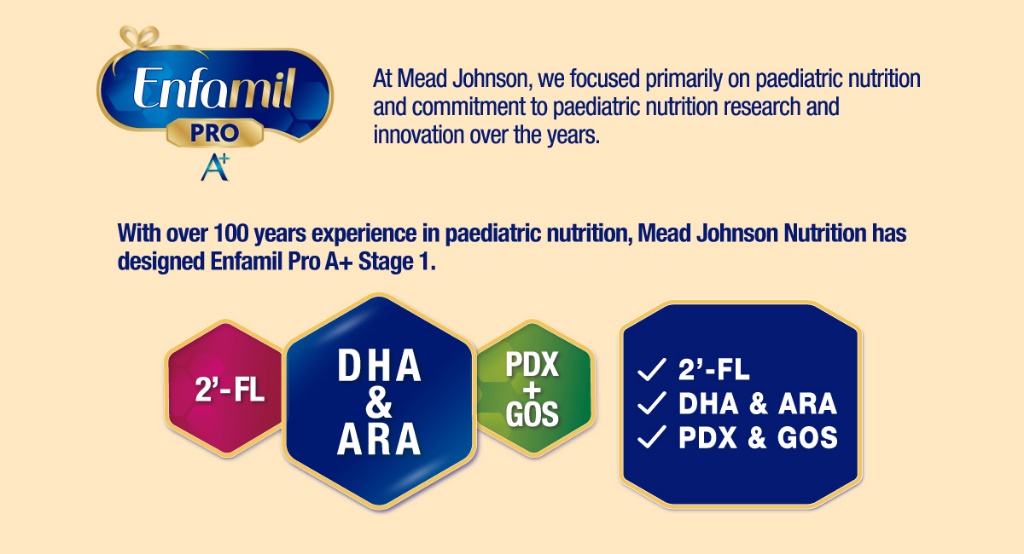 Enfamil PRO A+

At Mead Johnson, we focused primarily on paediatric nutrition and commitment to paediatric nutrition research and innovation over the years.

With over 100 years experience in paediatric nutrition, Mead Johnson Nutrition has designed Enfamil Pro A+ Stage 1.

2'-FL

DHA & ARA

PDX + GOS

✓ 2'-FL
✓ DHA & ARA
✓ PDX & GOS